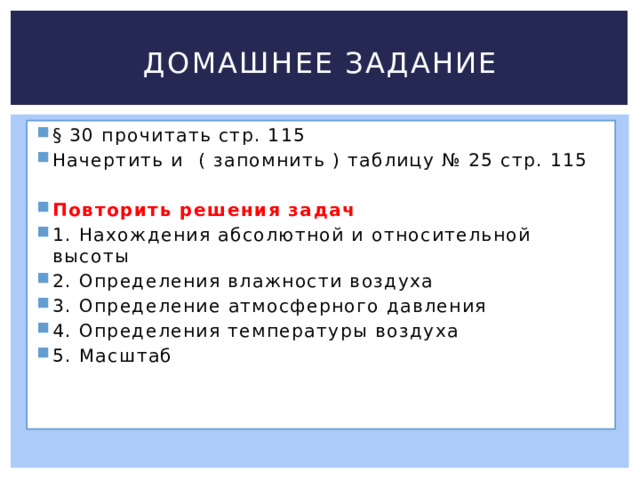 ДОМАШНЕЕ ЗАДАНИЕ

§ 30 прочитать стр. 115
Начертить и ( запомнить ) таблицу № 25 стр. 115

Повторить решения задач
1. Нахождения абсолютной и относительной высоты
2. Определения влажности воздуха
3. Определение атмосферного давления
4. Определения температуры воздуха
5. Масштаб